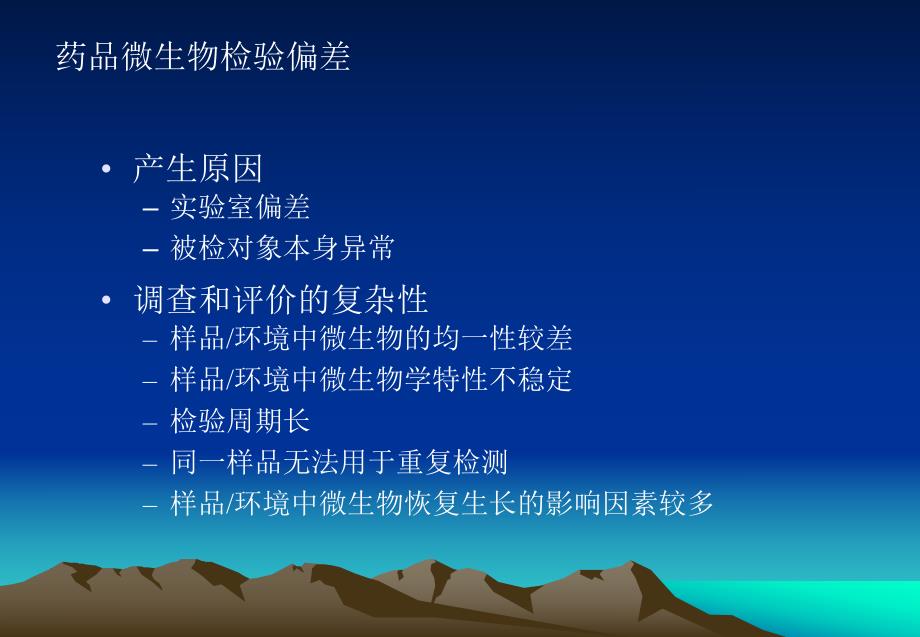 药品微生物检验偏差

• 产生原因
– 实验室偏差
– 被检对象本身异常

• 调查和评价的复杂性
– 样品/环境中微生物的均一性较差
– 样品/环境中微生物学特性不稳定
– 检验周期长
– 同一样品无法用于重复检测
– 样品/环境中微生物恢复生长的影响因素较多